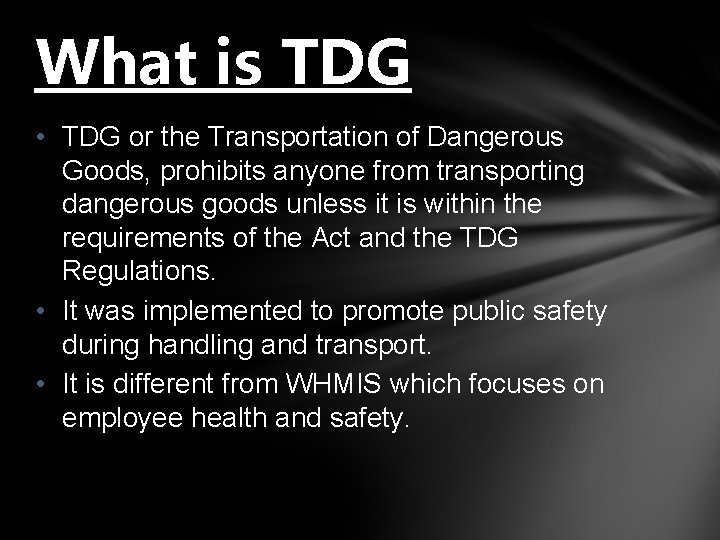 What is TDG

• TDG or the Transportation of Dangerous Goods, prohibits anyone from transporting dangerous goods unless it is within the requirements of the Act and the TDG Regulations.
• It was implemented to promote public safety during handling and transport.
• It is different from WHMIS which focuses on employee health and safety.